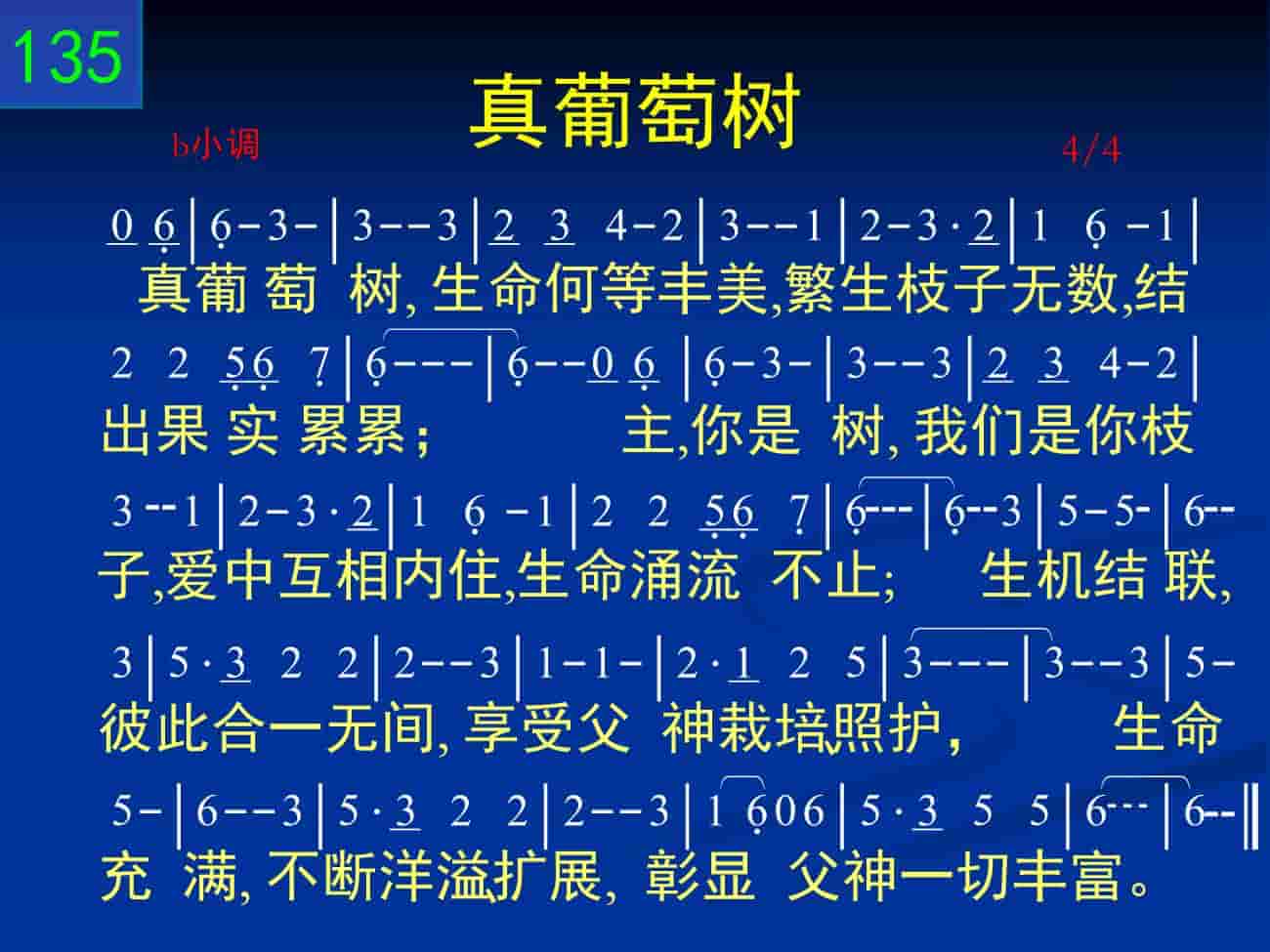 135

真葡萄树

b小调

4/4

0 6 | 6 – 3 – | 3 – – 3 | 2 3 4 – 2 | 3 – – 1 | 2 – 3 · 2 | 1 6 – 1 |
真葡 萄 树, 生命何等丰美,繁生枝子无数,结

2 2 5 6 7 | 6 – – – | 6 – – 0 6 | 6 – 3 – | 3 – – 3 | 2 3 4 – 2 |
出果 实 累累; 主,你是 树, 我们是你枝

3 – – 1 | 2 – 3 · 2 | 1 6 – 1 | 2 2 5 6 7 | 6 – – – | 6 – – 3 | 5 – 5 – | 6 – –
子,爱中互相内住,生命涌流 不止; 生机结 联,

3 | 5 · 3 2 2 | 2 – – 3 | 1 – 1 – | 2 · 1 2 5 | 3 – – – | 3 – – 3 | 5 –
彼此合一无间, 享受父 神栽培照护, 生命

5 – | 6 – – 3 | 5 · 3 2 2 | 2 – – 3 | 1 6 0 6 | 5 · 3 5 5 | 6 – – – | 6 – – ‖
充 满, 不断洋溢扩展, 彰显 父神一切丰富。